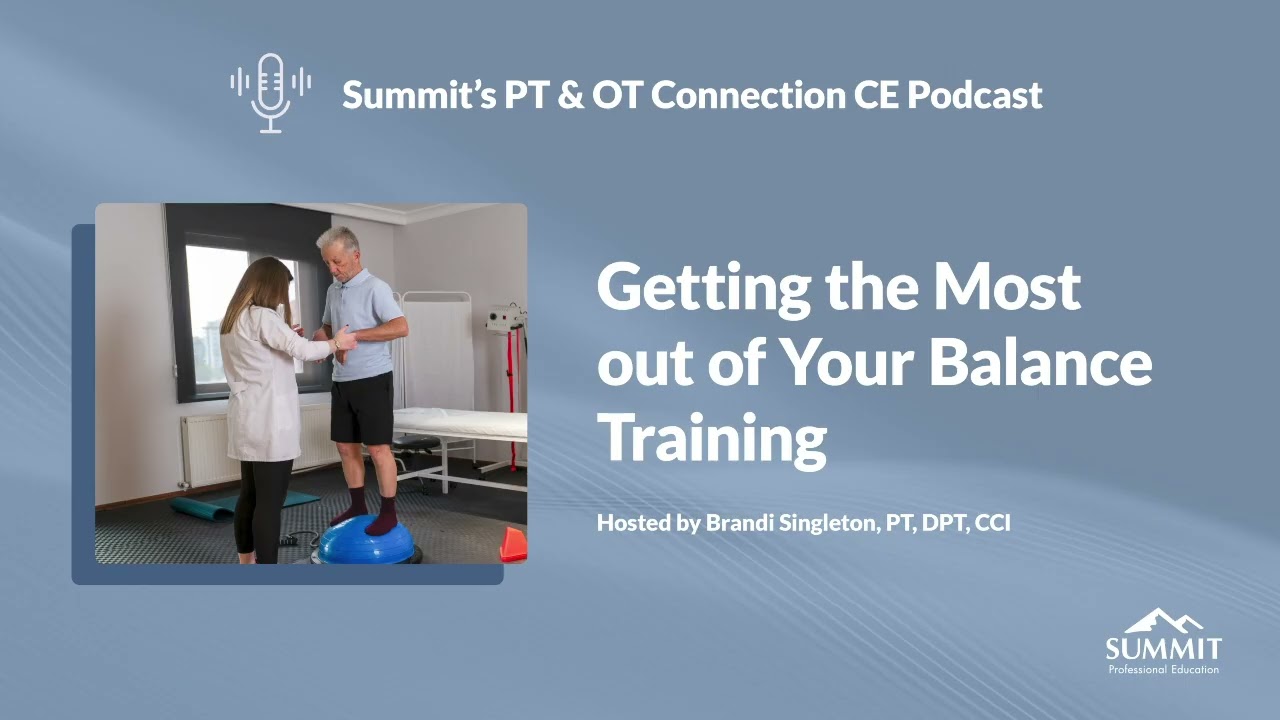 Summit's PT & OT Connection CE Podcast

Getting the Most out of Your Balance Training

Hosted by Brandi Singleton, PT, DPT, CCI

SUMMIT
Professional Education